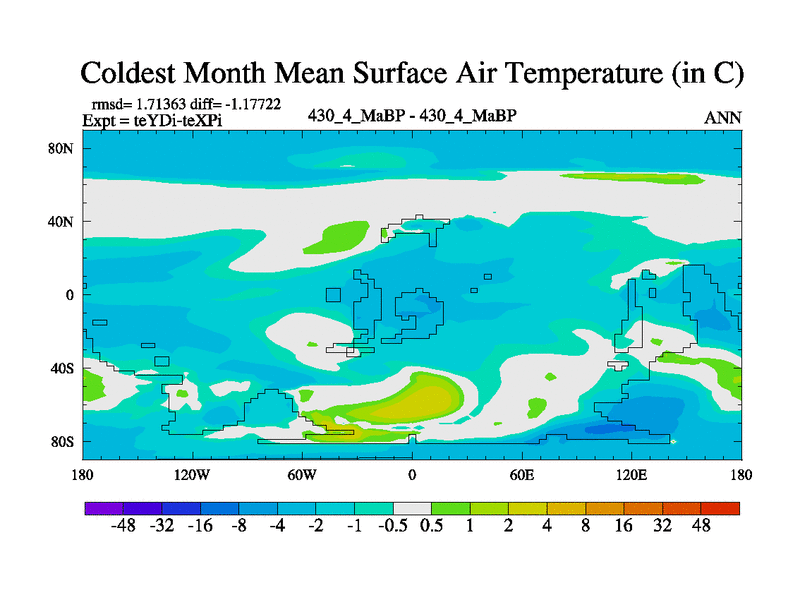 Coldest Month Mean Surface Air Temperature (in C)

rmsd= 1.71363 diff= -1.17722
Expt = teYDi-teXPi

430_4_MaBP - 430_4_MaBP

ANN

80N
40N
0
40S
80S

180 120W 60W 0 60E 120E 180

-48 -32 -16 -8 -4 -2 -1 -0.5 0.5 1 2 4 8 16 32 48